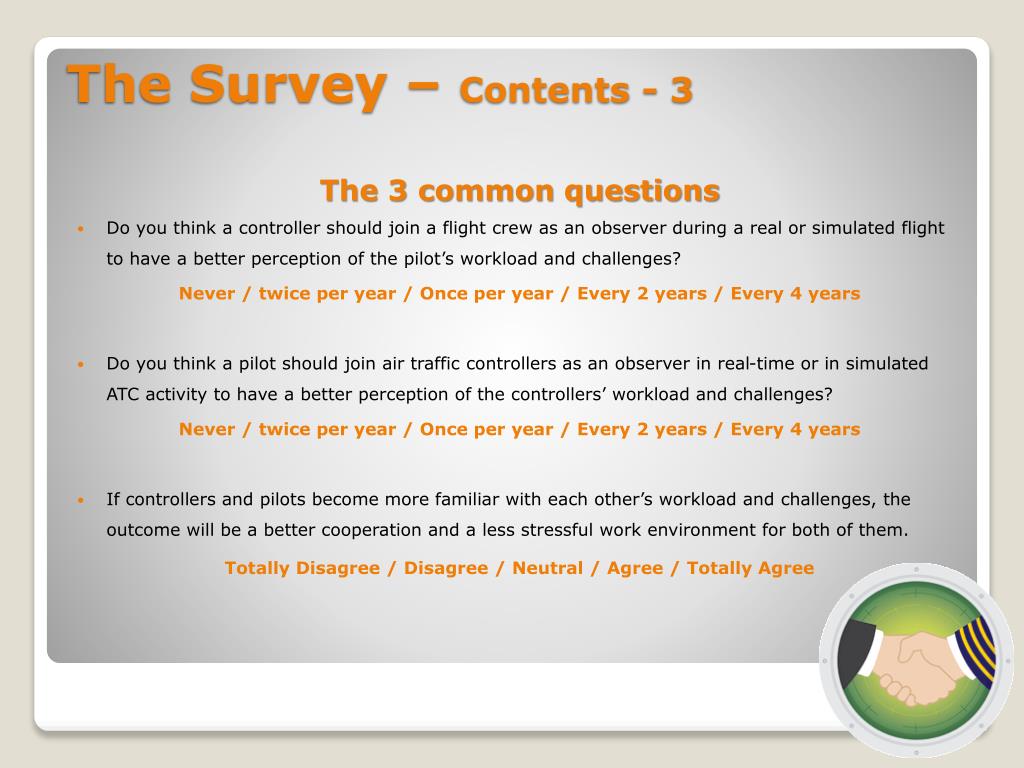 The Survey – Contents - 3

The 3 common questions

• Do you think a controller should join a flight crew as an observer during a real or simulated flight to have a better perception of the pilot's workload and challenges?

Never / twice per year / Once per year / Every 2 years / Every 4 years

• Do you think a pilot should join air traffic controllers as an observer in real-time or in simulated ATC activity to have a better perception of the controllers' workload and challenges?

Never / twice per year / Once per year / Every 2 years / Every 4 years

• If controllers and pilots become more familiar with each other's workload and challenges, the outcome will be a better cooperation and a less stressful work environment for both of them.

Totally Disagree / Disagree / Neutral / Agree / Totally Agree